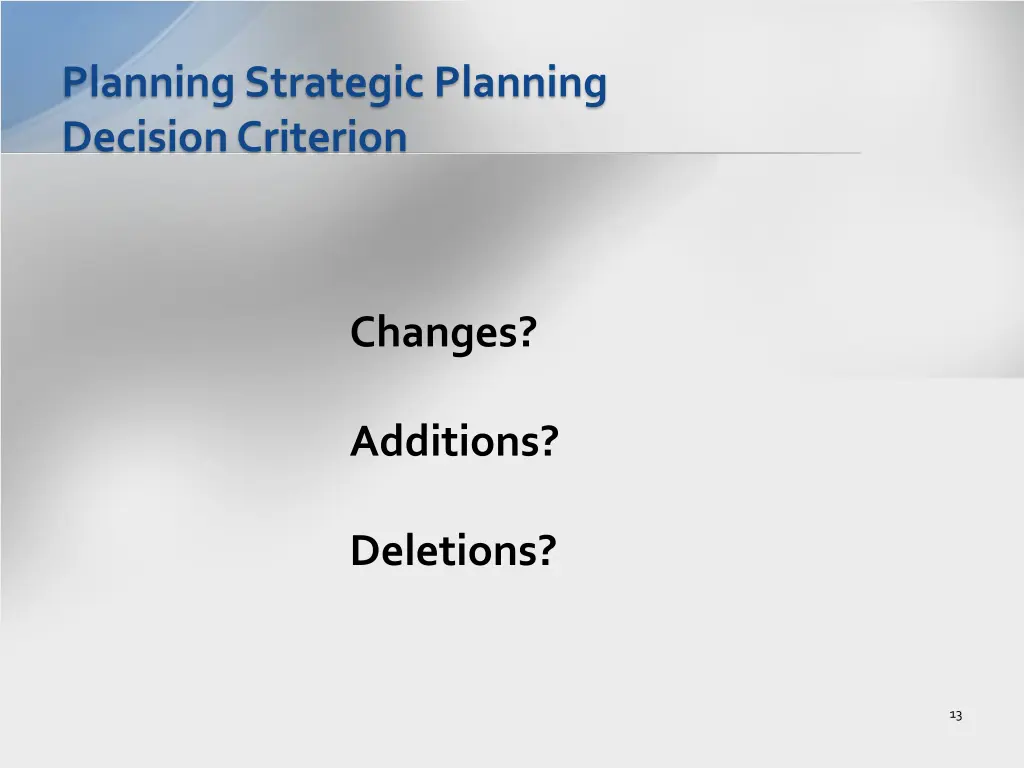 Planning Strategic Planning
Decision Criterion

Changes?

Additions?

Deletions?

13